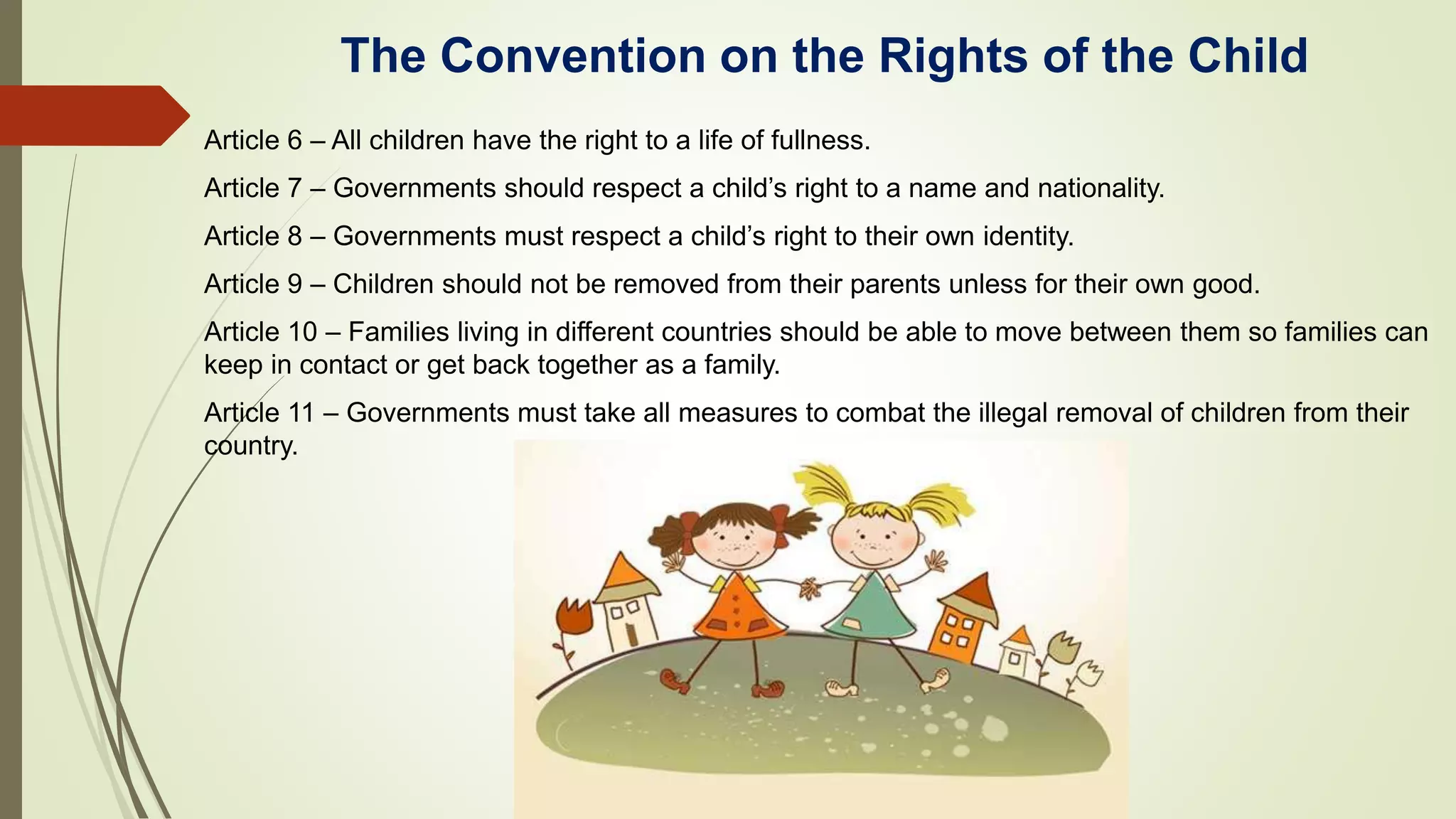 The Convention on the Rights of the Child

Article 6 – All children have the right to a life of fullness.

Article 7 – Governments should respect a child’s right to a name and nationality.

Article 8 – Governments must respect a child’s right to their own identity.

Article 9 – Children should not be removed from their parents unless for their own good.

Article 10 – Families living in different countries should be able to move between them so families can keep in contact or get back together as a family.

Article 11 – Governments must take all measures to combat the illegal removal of children from their country.